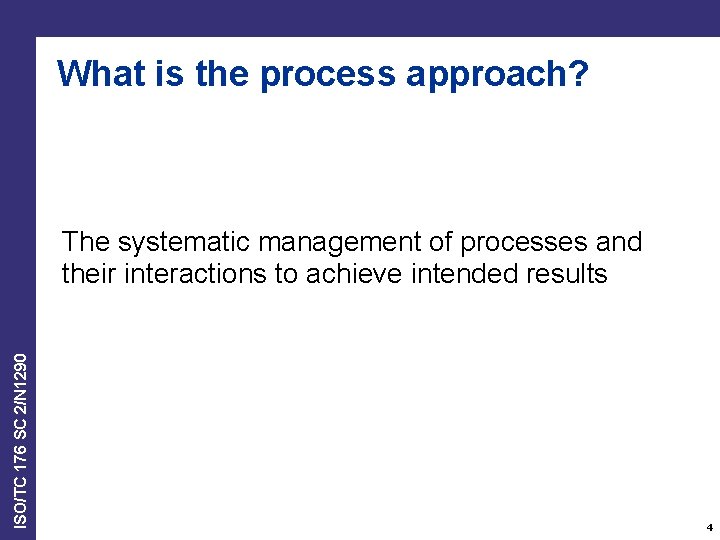 What is the process approach?

The systematic management of processes and their interactions to achieve intended results

ISO/TC 176 SC 2/N1290

4